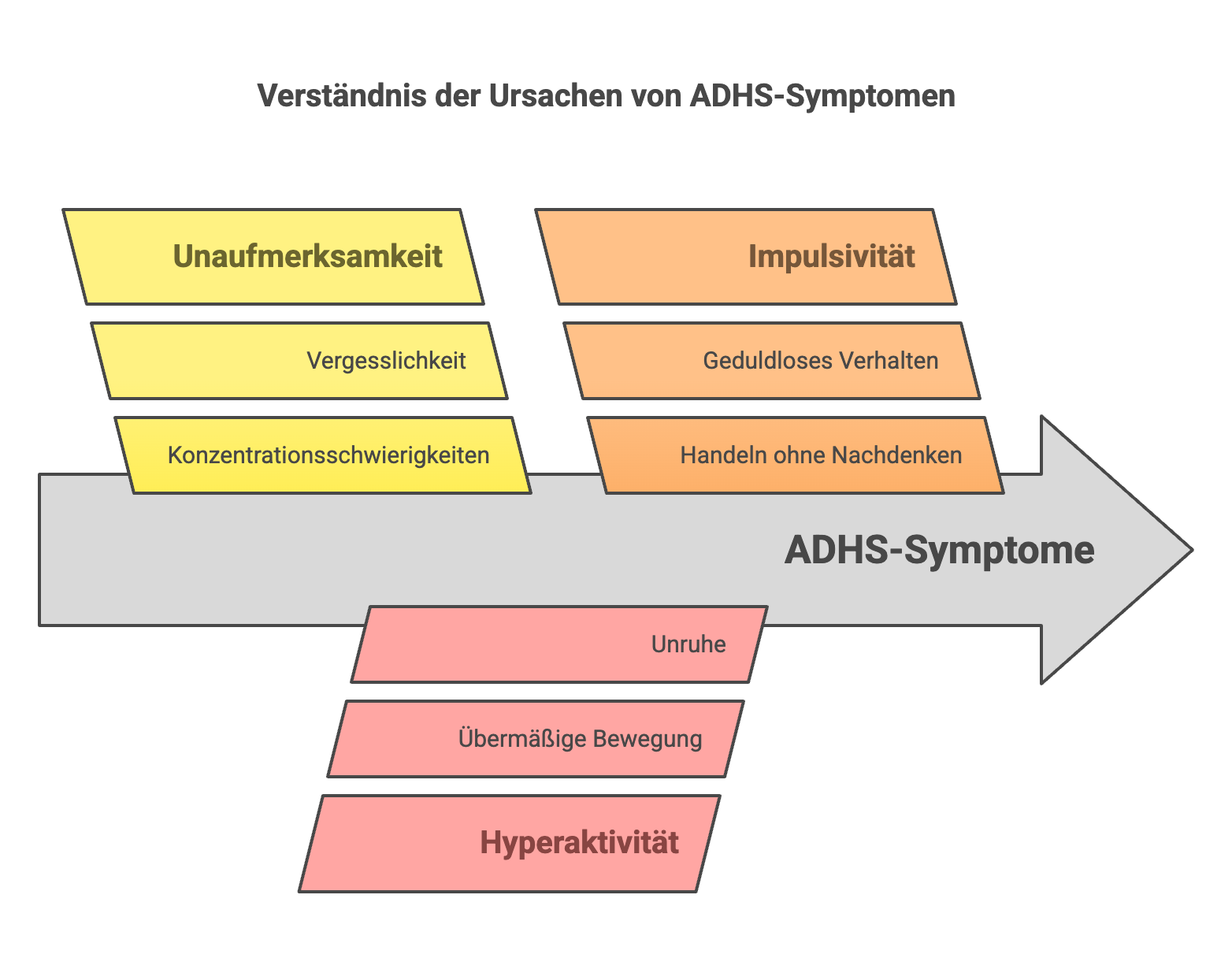 Verständnis der Ursachen von ADHS-Symptomen

Unaufmerksamkeit

Vergesslichkeit

Konzentrationsschwierigkeiten

Impulsivität

Geduldloses Verhalten

Handeln ohne Nachdenken

ADHS-Symptome

Unruhe

Übermäßige Bewegung

Hyperaktivität